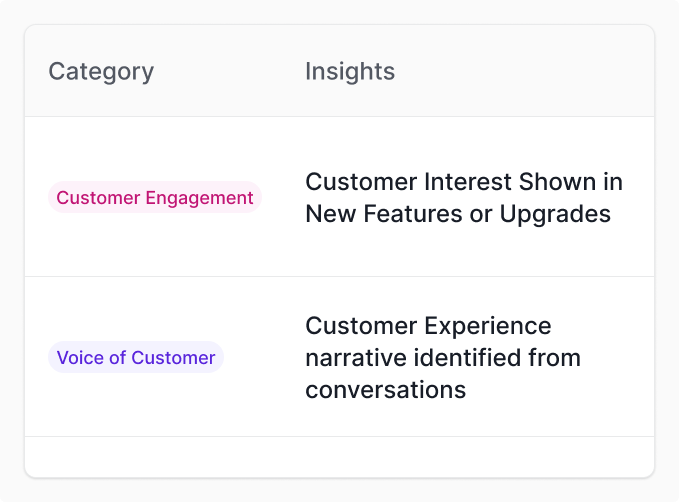 | Category | Insights |
|---|---|
| Customer Engagement | Customer Interest Shown in New Features or Upgrades |
| Voice of Customer | Customer Experience narrative identified from conversations |